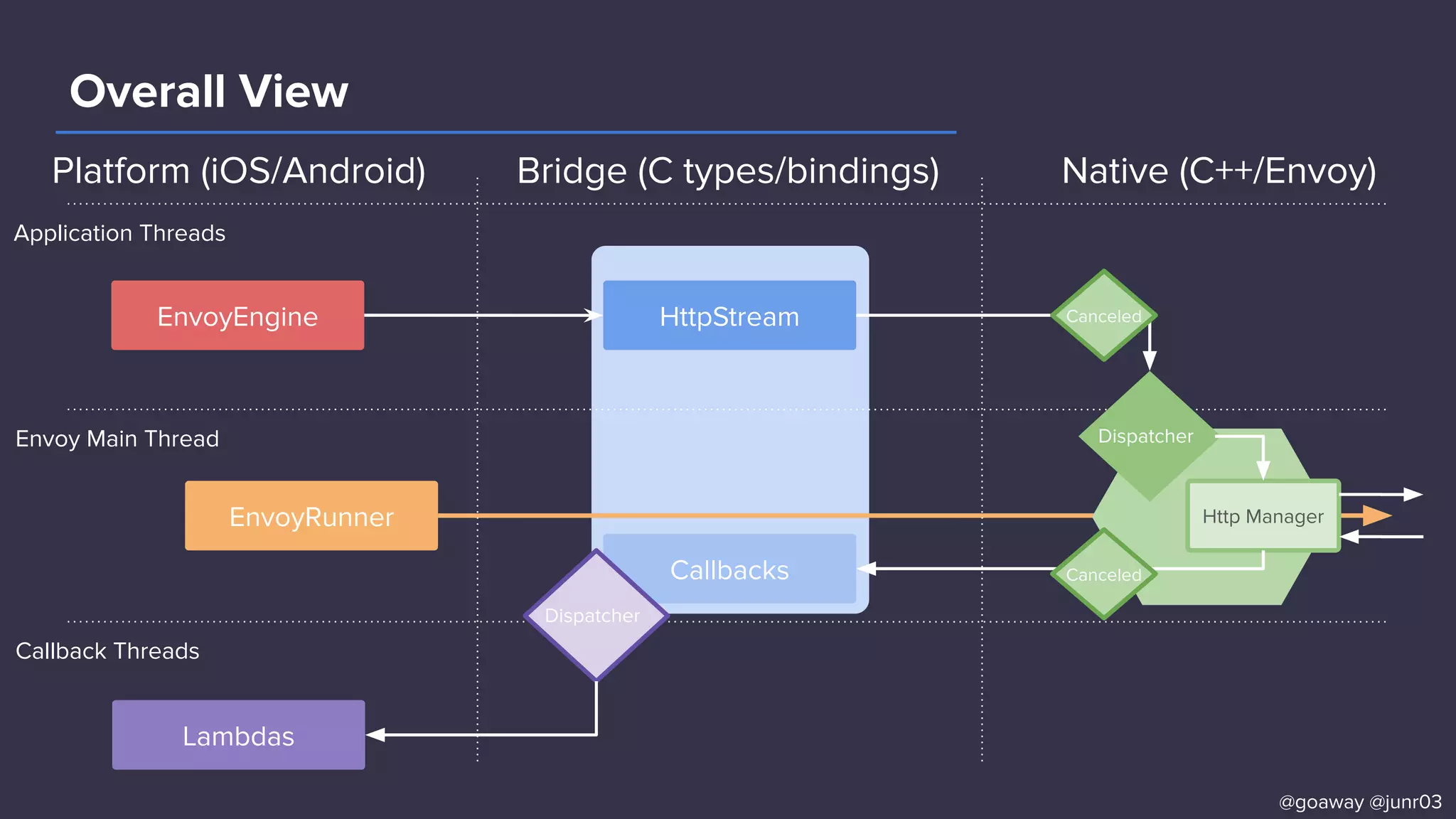 Overall View

Platform (iOS/Android)

Bridge (C types/bindings)

Native (C++/Envoy)

Application Threads

EnvoyEngine

HttpStream

Canceled

Envoy Main Thread

Dispatcher

EnvoyRunner

Http Manager

Callbacks

Canceled

Dispatcher

Callback Threads

Lambdas

@goaway @junr03